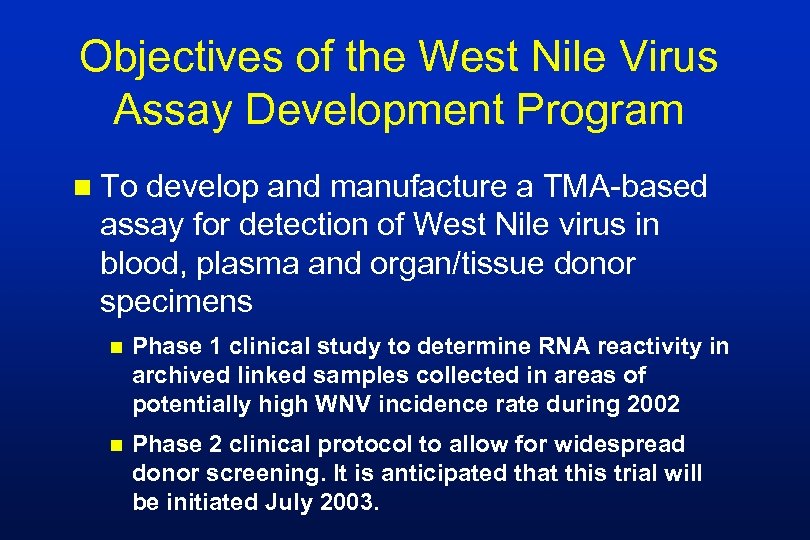 Objectives of the West Nile Virus Assay Development Program

To develop and manufacture a TMA-based assay for detection of West Nile virus in blood, plasma and organ/tissue donor specimens

Phase 1 clinical study to determine RNA reactivity in archived linked samples collected in areas of potentially high WNV incidence rate during 2002

Phase 2 clinical protocol to allow for widespread donor screening. It is anticipated that this trial will be initiated July 2003.